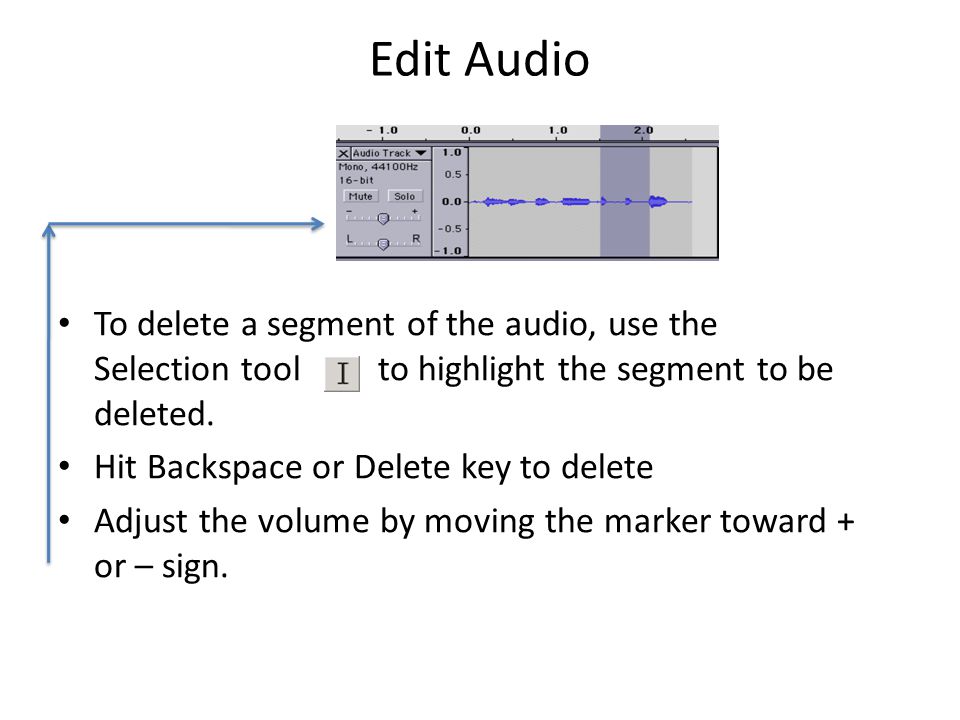 Edit Audio

- 1.0 0.0 1.0 2.0

X Audio Track
Mono, 44100Hz
16-bit
Mute Solo
- +
L R

1.0
0.5
0.0
-0.5
-1.0

• To delete a segment of the audio, use the Selection tool I to highlight the segment to be deleted.
• Hit Backspace or Delete key to delete
• Adjust the volume by moving the marker toward + or – sign.